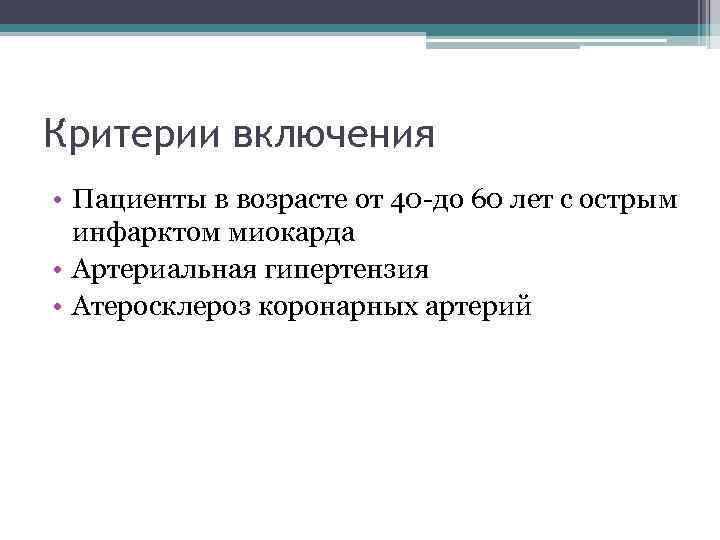 Критерии включения

• Пациенты в возрасте от 40-до 60 лет с острым инфарктом миокарда
• Артериальная гипертензия
• Атеросклероз коронарных артерий